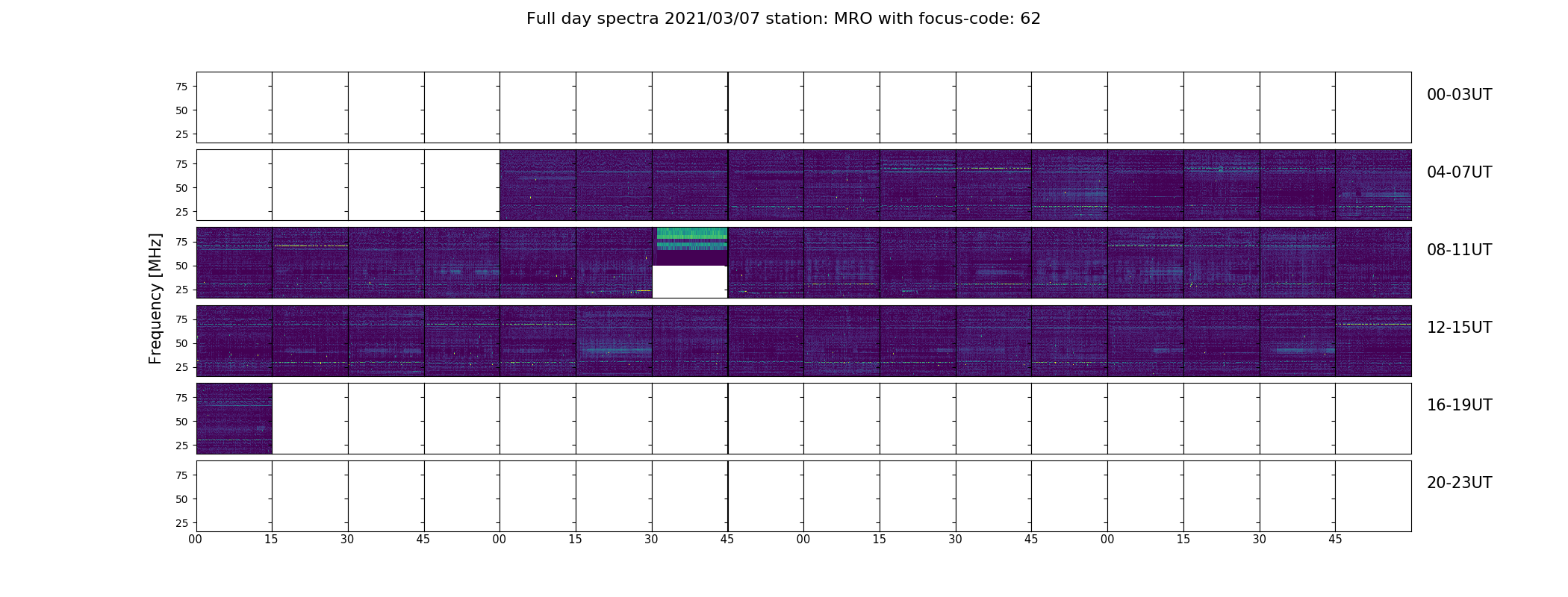 Full day spectra 2021/03/07 station: MRO with focus-code: 62

Frequency [MHz]

75
50
25
00-03UT

75
50
25
04-07UT

75
50
25
08-11UT

75
50
25
12-15UT

75
50
25
16-19UT

75
50
25
20-23UT

00 15 30 45 00 15 30 45 00 15 30 45 00 15 30 45